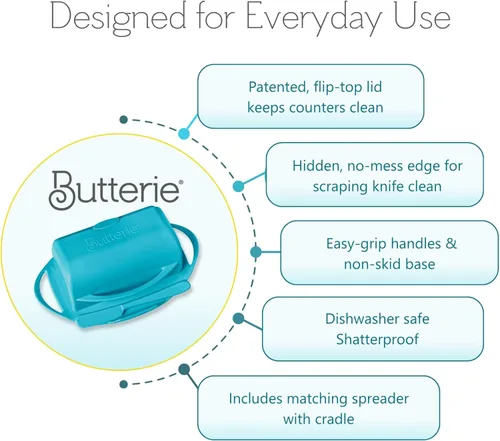 Designed for Everyday Use

Butterie®

Butterie

Patented, flip-top lid keeps counters clean

Hidden, no-mess edge for scraping knife clean

Easy-grip handles & non-skid base

Dishwasher safe Shatterproof

Includes matching spreader with cradle